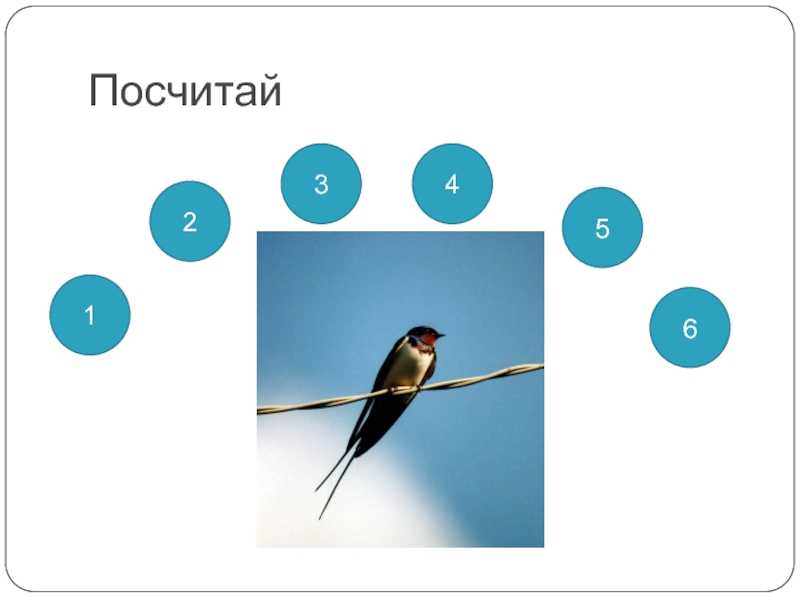 Посчитай

1

2

3

4

5

6